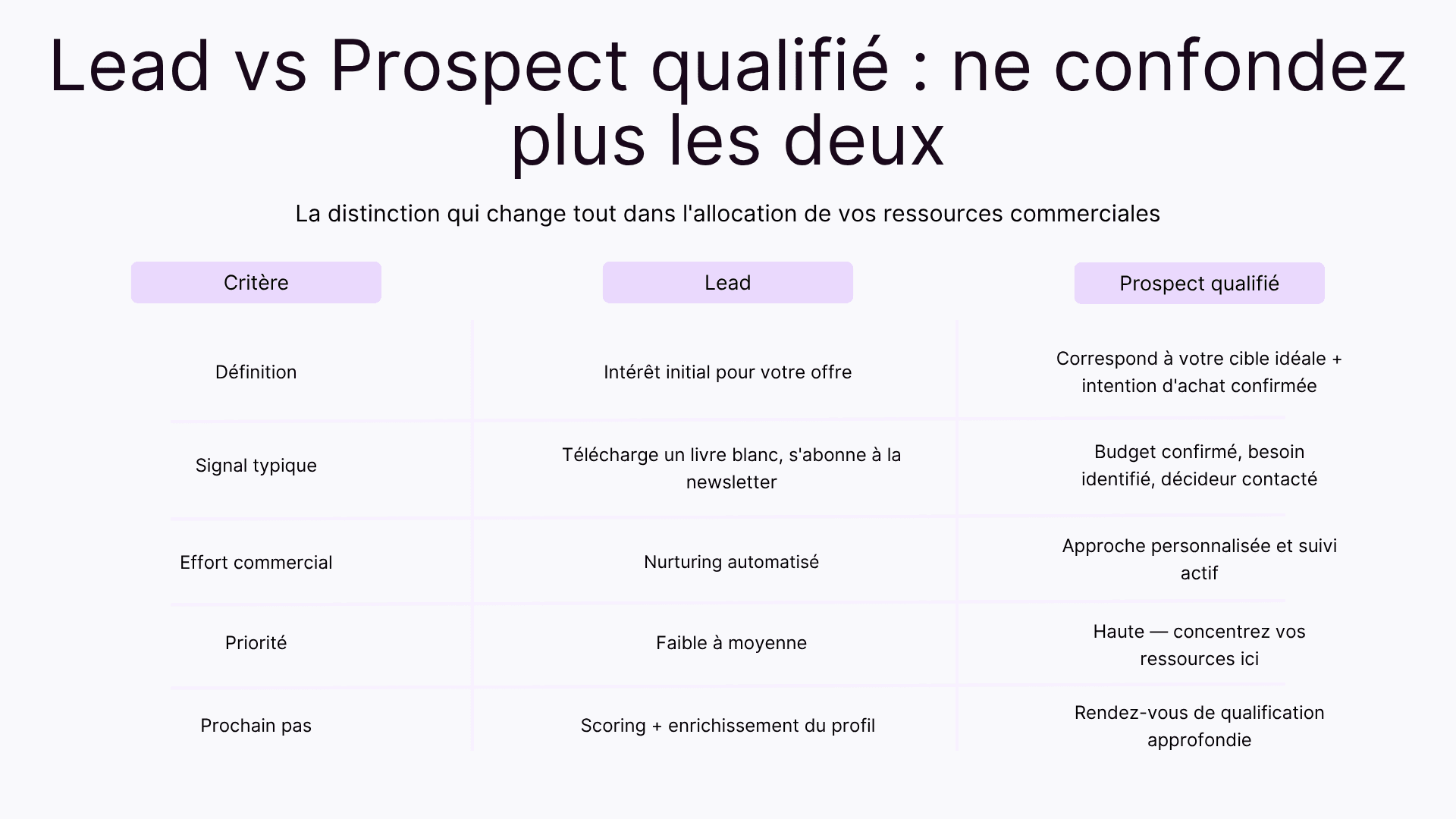 Lead vs Prospect qualifié : ne confondez plus les deux

La distinction qui change tout dans l'allocation de vos ressources commerciales

| Critère | Lead | Prospect qualifié |
|---|---|---|
| Définition | Intérêt initial pour votre offre | Correspond à votre cible idéale + intention d'achat confirmée |
| Signal typique | Télécharge un livre blanc, s'abonne à la newsletter | Budget confirmé, besoin identifié, décideur contacté |
| Effort commercial | Nurturing automatisé | Approche personnalisée et suivi actif |
| Priorité | Faible à moyenne | Haute — concentrez vos ressources ici |
| Prochain pas | Scoring + enrichissement du profil | Rendez-vous de qualification approfondie |